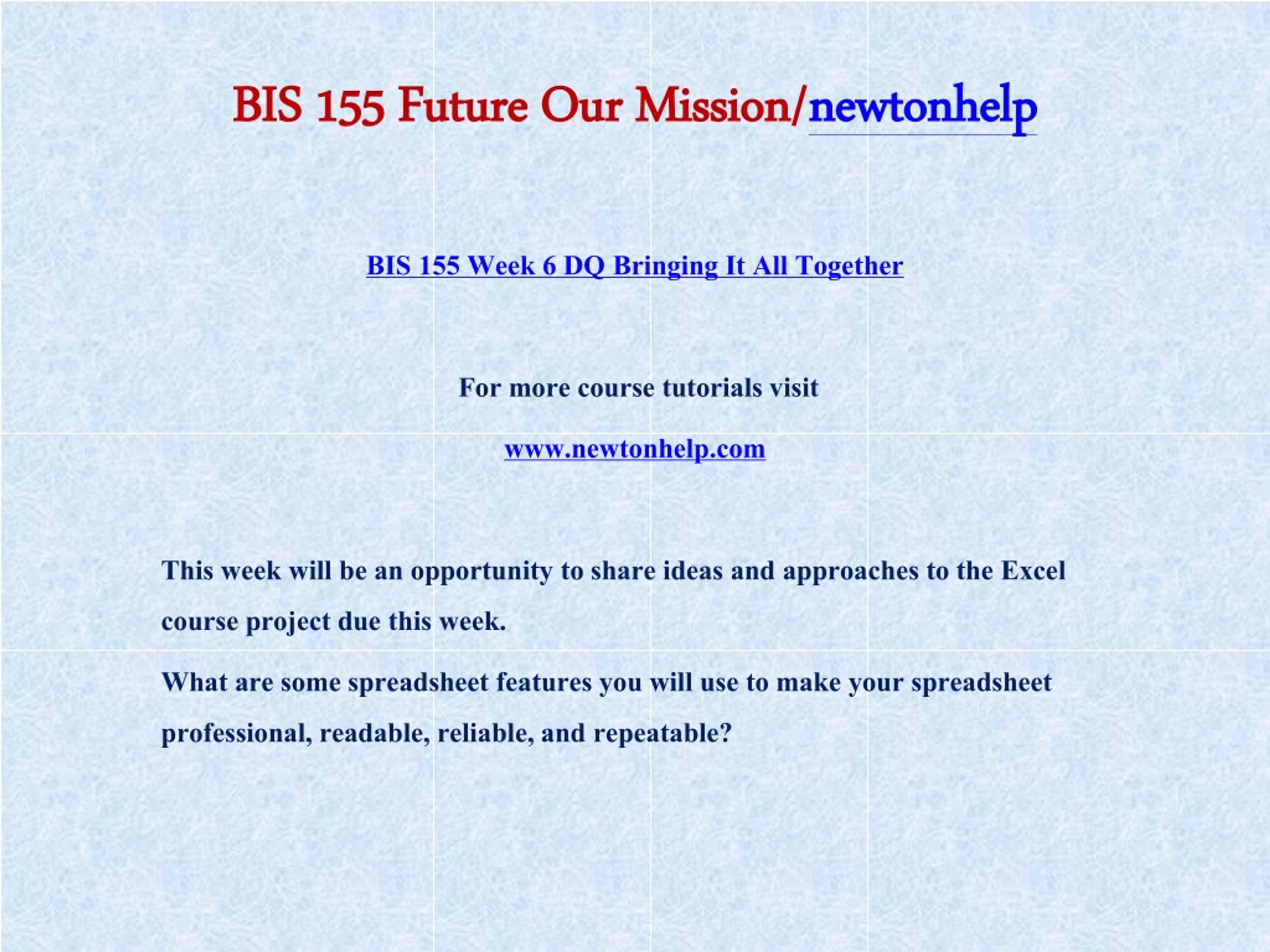 BIS 155 Future Our Mission/newtonhelp

BIS 155 Week 6 DQ Bringing It All Together

For more course tutorials visit

www.newtonhelp.com

This week will be an opportunity to share ideas and approaches to the Excel course project due this week.

What are some spreadsheet features you will use to make your spreadsheet professional, readable, reliable, and repeatable?